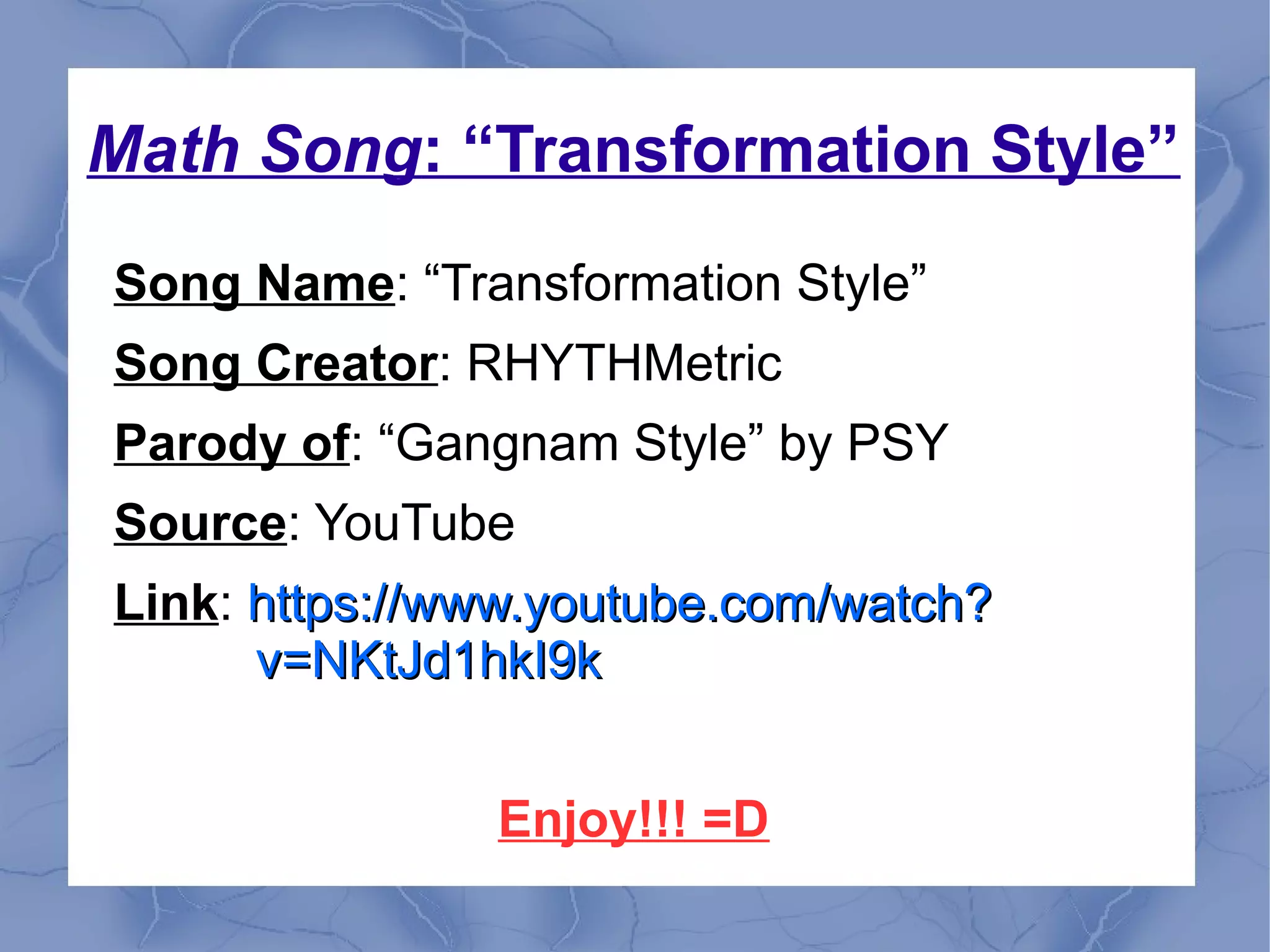 Math Song: “Transformation Style”

Song Name: “Transformation Style”

Song Creator: RHYTHMetric

Parody of: “Gangnam Style” by PSY

Source: YouTube

Link: https://www.youtube.com/watch?v=NKtJd1hkI9k

Enjoy!!! =D